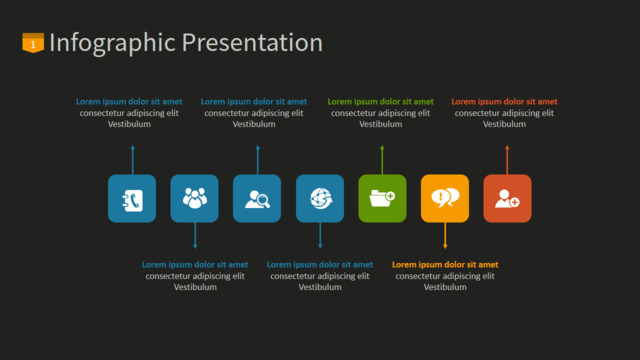 1 Infographic Presentation

Lorem ipsum dolor sit amet
consectetur adipiscing elit
Vestibulum

Lorem ipsum dolor sit amet
consectetur adipiscing elit
Vestibulum

Lorem ipsum dolor sit amet
consectetur adipiscing elit
Vestibulum

Lorem ipsum dolor sit amet
consectetur adipiscing elit
Vestibulum

Lorem ipsum dolor sit amet
consectetur adipiscing elit
Vestibulum

Lorem ipsum dolor sit amet
consectetur adipiscing elit
Vestibulum

Lorem ipsum dolor sit amet
consectetur adipiscing elit
Vestibulum